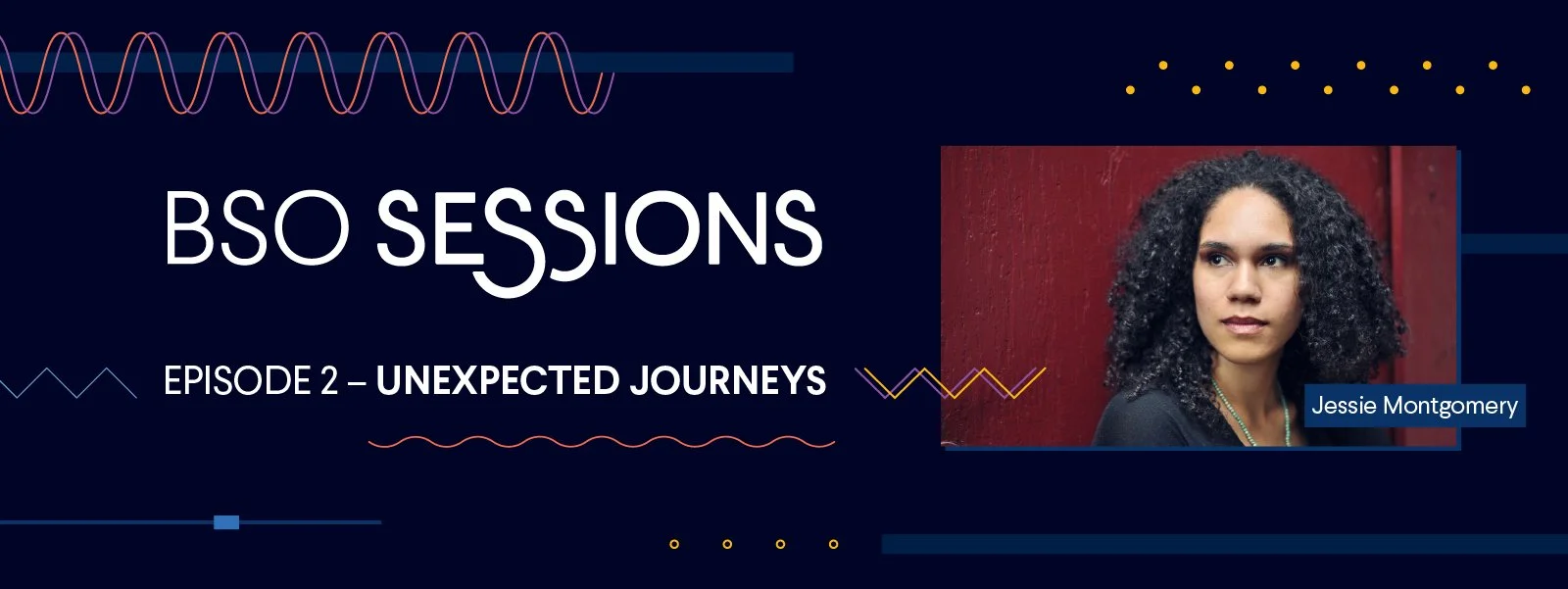 BSO SESSIONS

EPISODE 2 – UNEXPECTED JOURNEYS

Jessie Montgomery